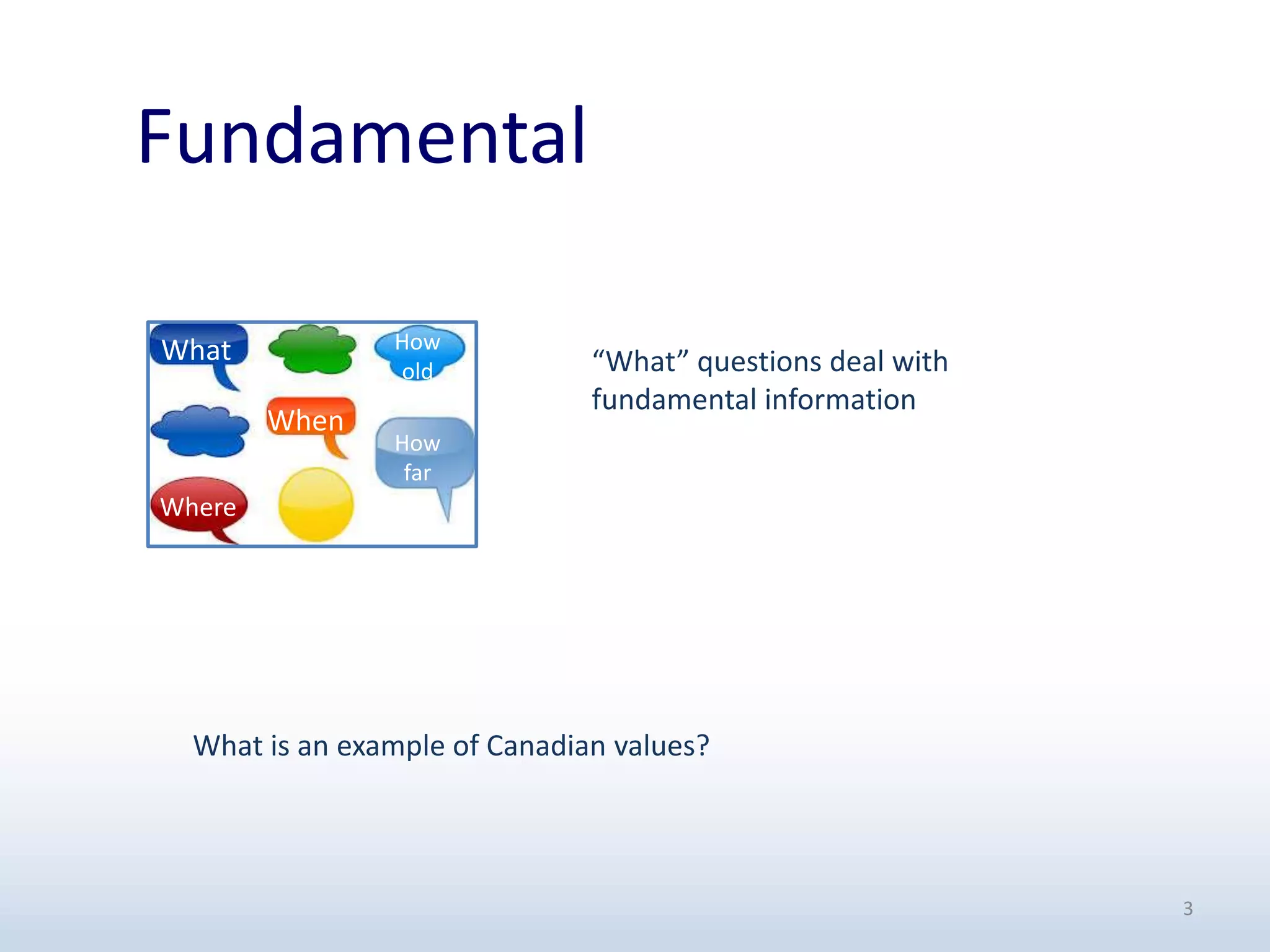 Fundamental

What

How old

When

How far

Where

“What” questions deal with fundamental information

What is an example of Canadian values?

3